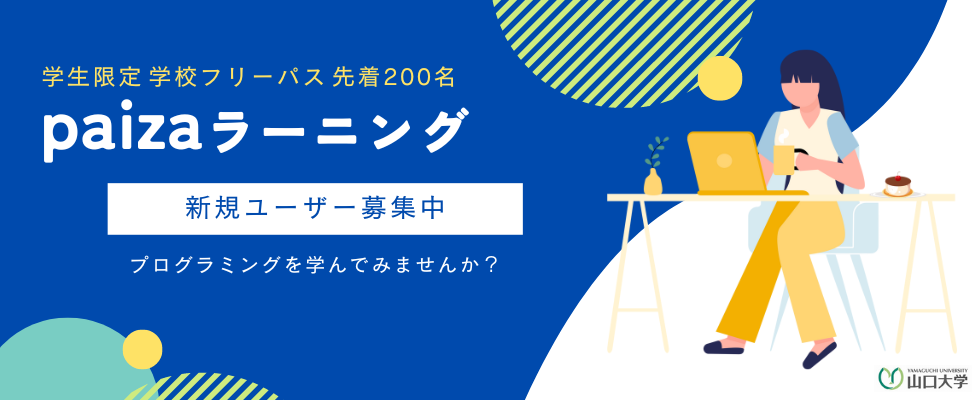 学生限定 学校フリーパス 先着200名

paizaラーニング

新規ユーザー募集中

プログラミングを学んでみませんか？

YAMAGUCHI UNIVERSITY
山口大学